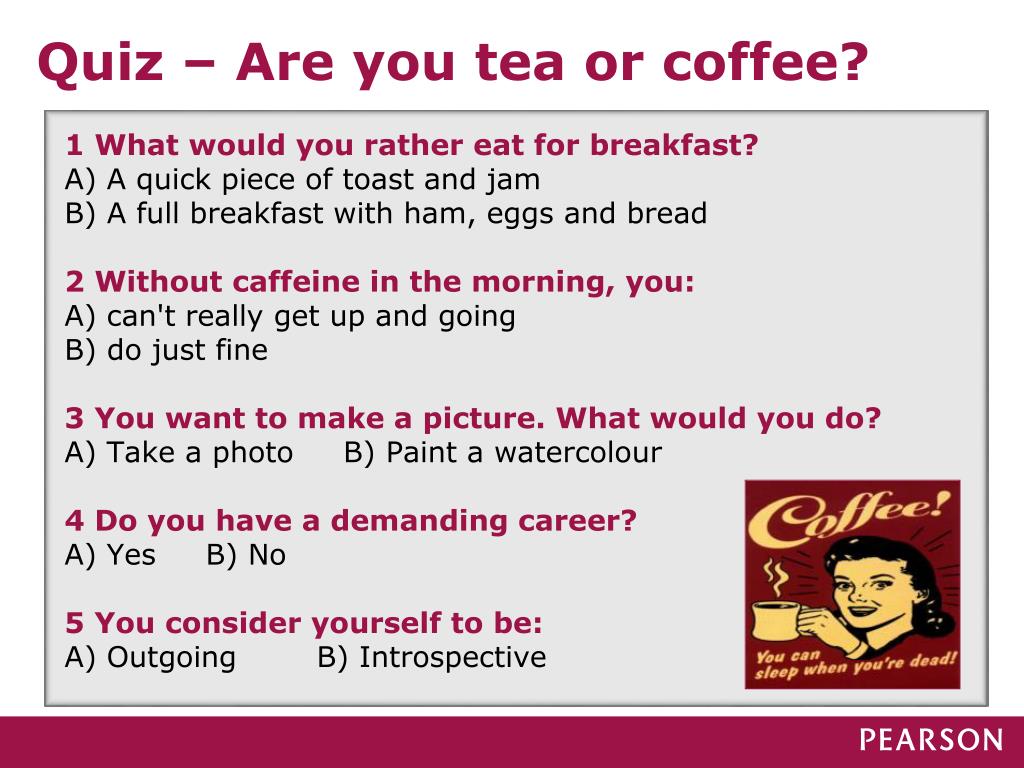 Quiz – Are you tea or coffee?

1 What would you rather eat for breakfast?
A) A quick piece of toast and jam
B) A full breakfast with ham, eggs and bread

2 Without caffeine in the morning, you:
A) can't really get up and going
B) do just fine

3 You want to make a picture. What would you do?
A) Take a photo B) Paint a watercolour

4 Do you have a demanding career?
A) Yes B) No

5 You consider yourself to be:
A) Outgoing B) Introspective

Coffee!
You can sleep when you're dead!

PEARSON